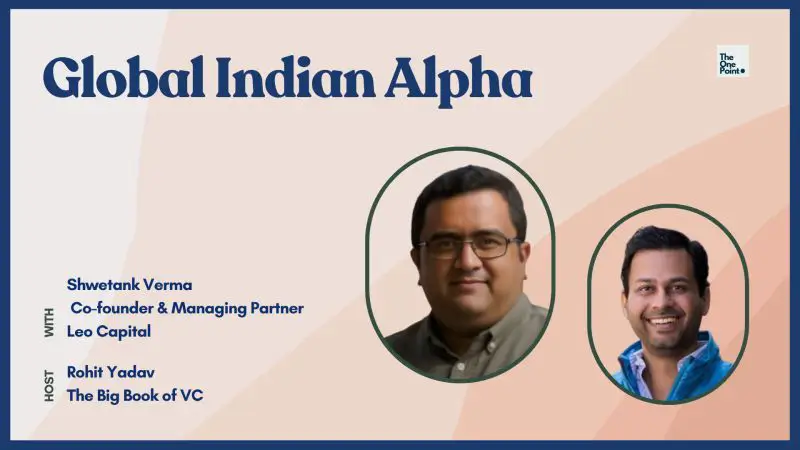 Global Indian Alpha

The One Point

WITH
Shwetank Verma
Co-founder & Managing Partner
Leo Capital

HOST
Rohit Yadav
The Big Book of VC